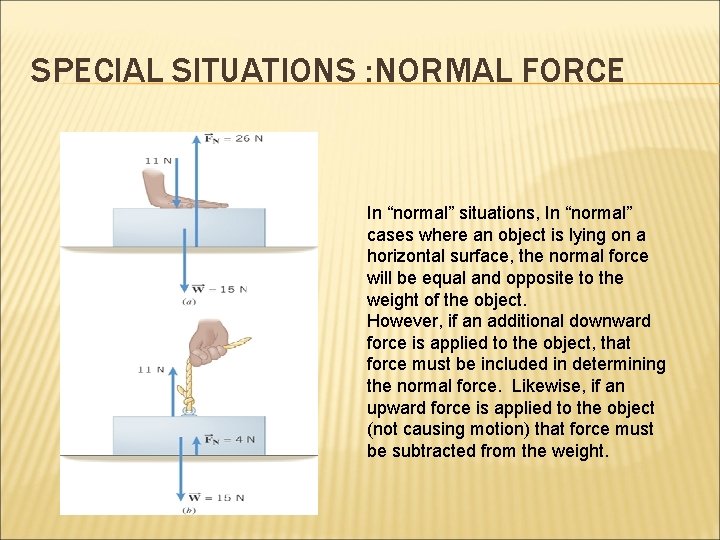 SPECIAL SITUATIONS :NORMAL FORCE

$\vec{F}_N = 26$ N

11 N

$\vec{W} = 15$ N

(a)

11 N

$\vec{F}_N = 4$ N

$\vec{W} = 15$ N

(b)

In “normal” situations, In “normal” cases where an object is lying on a horizontal surface, the normal force will be equal and opposite to the weight of the object.
However, if an additional downward force is applied to the object, that force must be included in determining the normal force. Likewise, if an upward force is applied to the object (not causing motion) that force must be subtracted from the weight.